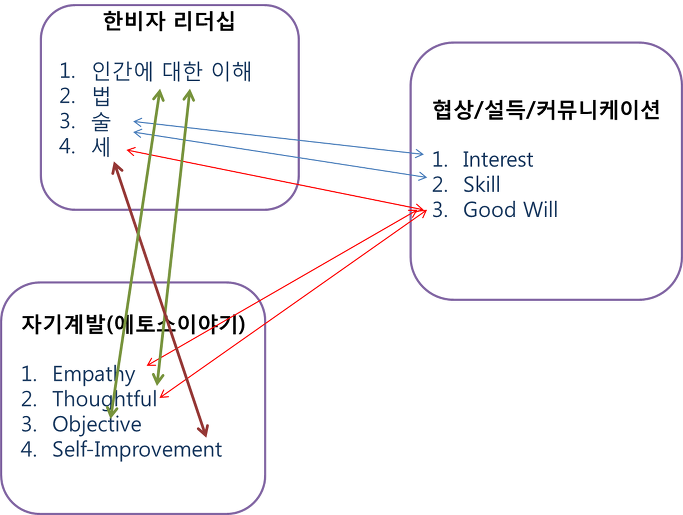 한비자 리더십

1. 인간에 대한 이해
2. 법
3. 술
4. 세

협상/설득/커뮤니케이션

1. Interest
2. Skill
3. Good Will

자기계발(에토스이야기)

1. Empathy
2. Thoughtful
3. Objective
4. Self-Improvement